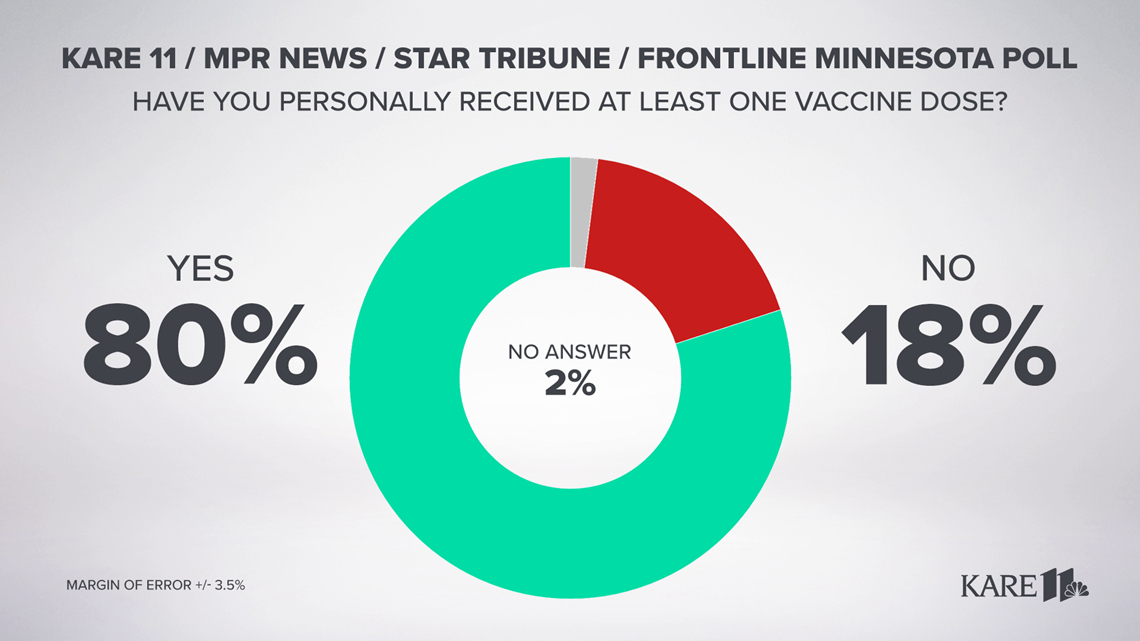 KARE 11 / MPR NEWS / STAR TRIBUNE / FRONTLINE MINNESOTA POLL

HAVE YOU PERSONALLY RECEIVED AT LEAST ONE VACCINE DOSE?

YES
80%

NO ANSWER
2%

NO
18%

MARGIN OF ERROR +/- 3.5%

KARE 11